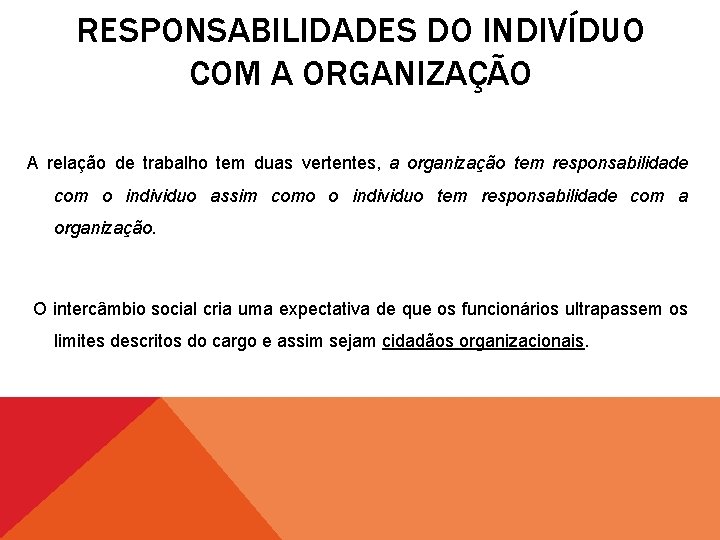 RESPONSABILIDADES DO INDIVÍDUO COM A ORGANIZAÇÃO

A relação de trabalho tem duas vertentes, a organização tem responsabilidade com o individuo assim como o individuo tem responsabilidade com a organização.

O intercâmbio social cria uma expectativa de que os funcionários ultrapassem os limites descritos do cargo e assim sejam cidadãos organizacionais.